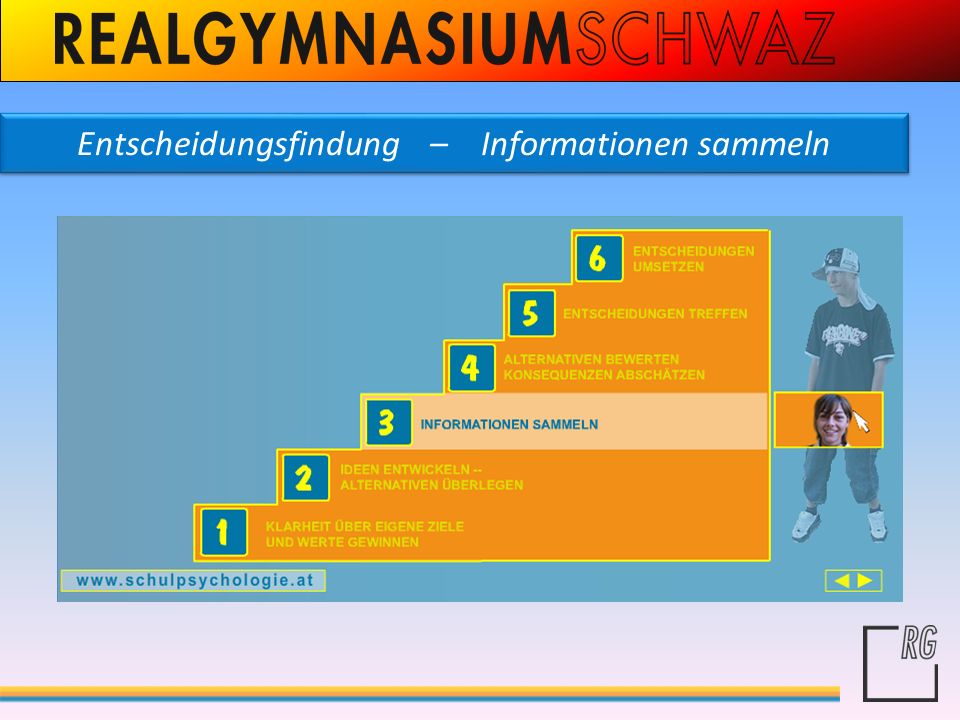 REALGYMNASIUMSCHWAZ

Entscheidungsfindung – Informationen sammeln

6 ENTSCHEIDUNGEN UMSETZEN

5 ENTSCHEIDUNGEN TREFFEN

4 ALTERNATIVEN BEWERTEN KONSEQUENZEN ABSCHÄTZEN

3 INFORMATIONEN SAMMELN

2 IDEEN ENTWICKELN -- ALTERNATIVEN ÜBERLEGEN

1 KLARHEIT ÜBER EIGENE ZIELE UND WERTE GEWINNEN

www.schulpsychologie.at

RG